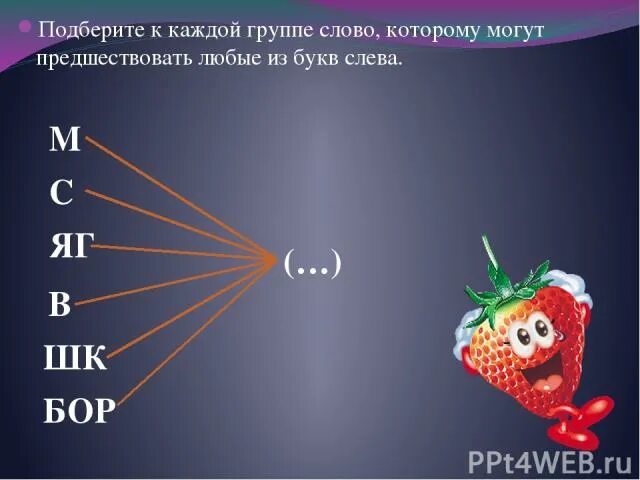 Подберите к каждой группе слово, которому могут предшествовать любые из букв слева.

М
С
ЯГ
В
ШК
БОР

(…)

PPt4WEB.ru